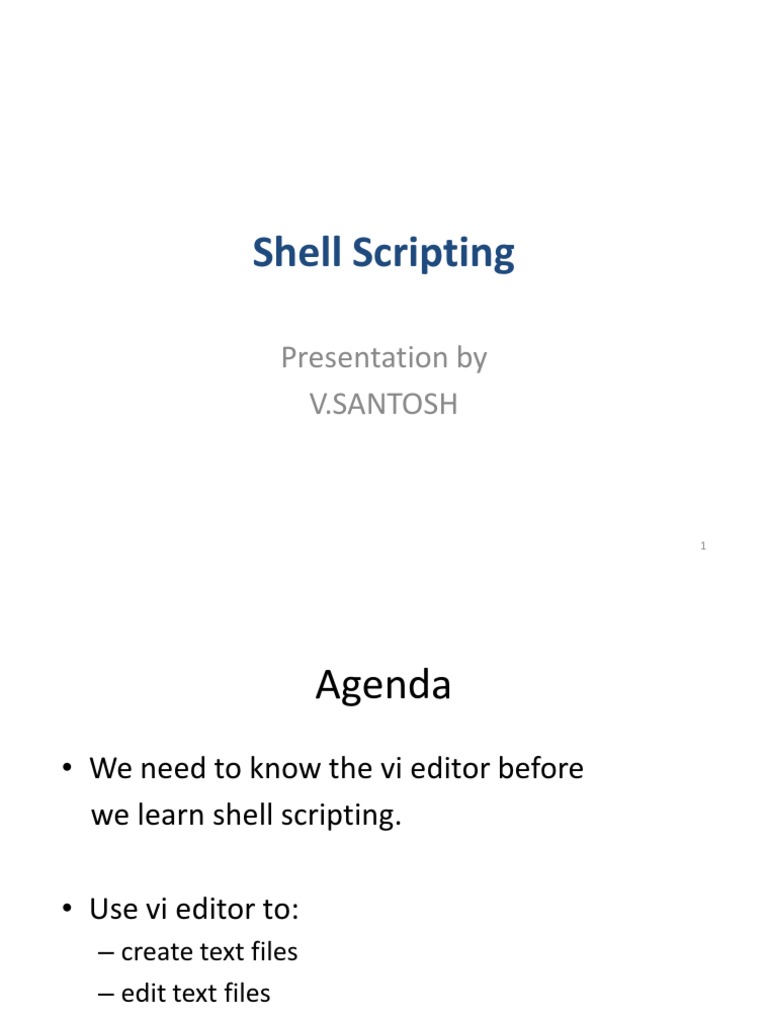 Shell Scripting

Presentation by
V.SANTOSH

1

Agenda

• We need to know the vi editor before we learn shell scripting.

• Use vi editor to:
– create text files
– edit text files